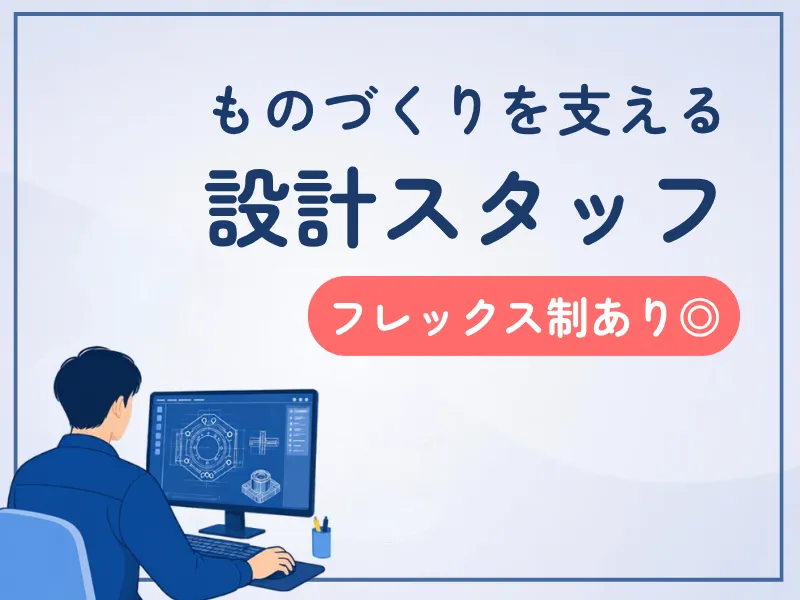 ものづくりを支える
設計スタッフ

フレックス制あり◎